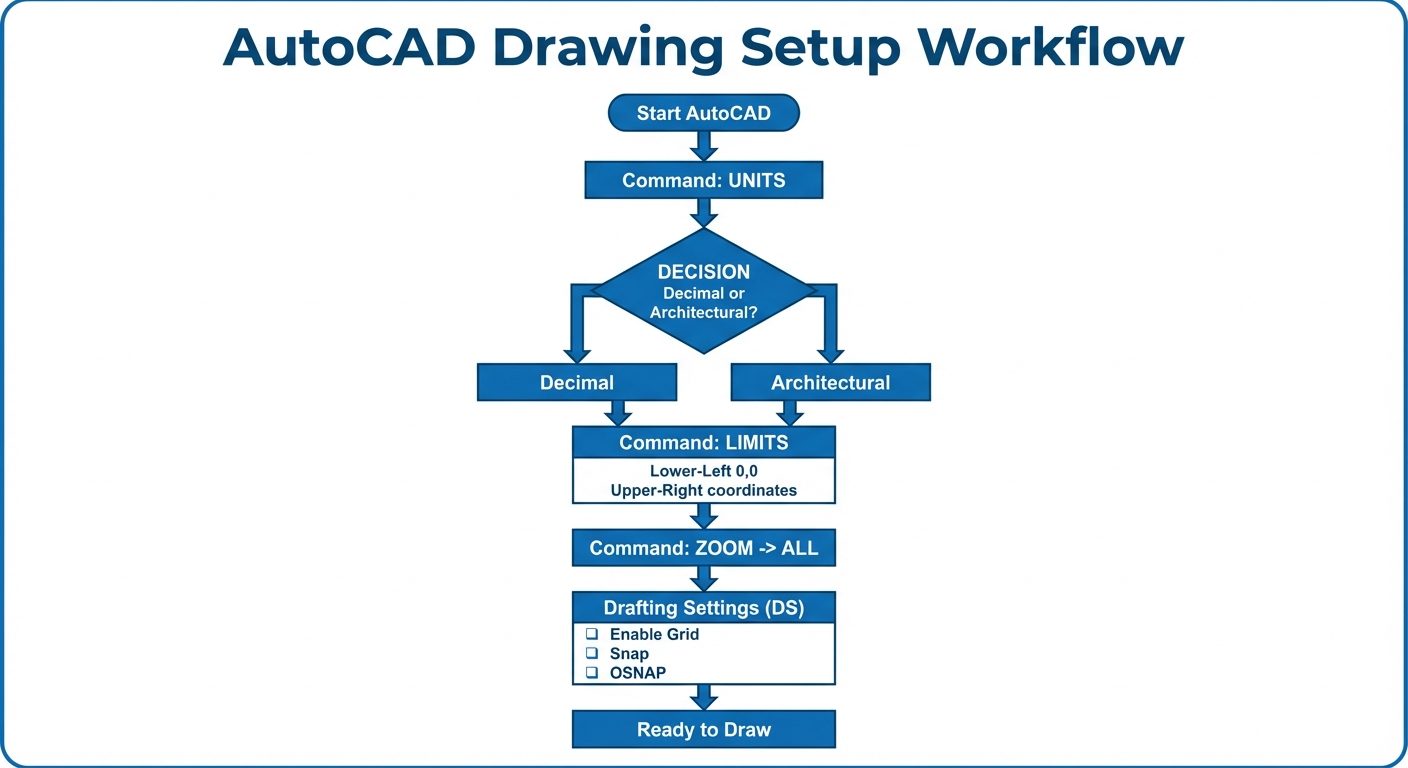 AutoCAD Drawing Setup Workflow

Start AutoCAD

Command: UNITS

DECISION
Decimal or Architectural?

Decimal

Architectural

Command: LIMITS

Lower-Left 0,0
Upper-Right coordinates

Command: ZOOM -> ALL

Drafting Settings (DS)

❑ Enable Grid
❑ Snap
❑ OSNAP

Ready to Draw